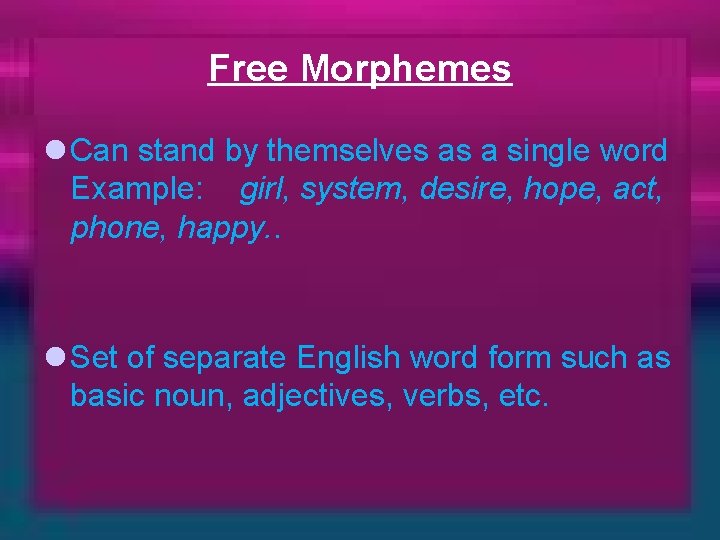 Free Morphemes

● Can stand by themselves as a single word Example: girl, system, desire, hope, act, phone, happy..

● Set of separate English word form such as basic noun, adjectives, verbs, etc.